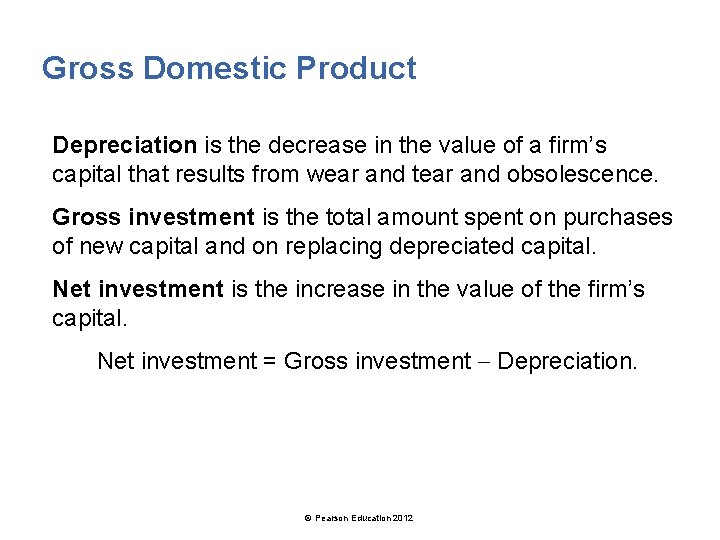 Gross Domestic Product

Depreciation is the decrease in the value of a firm’s capital that results from wear and tear and obsolescence.

Gross investment is the total amount spent on purchases of new capital and on replacing depreciated capital.

Net investment is the increase in the value of the firm’s capital.

Net investment = Gross investment – Depreciation.

© Pearson Education 2012